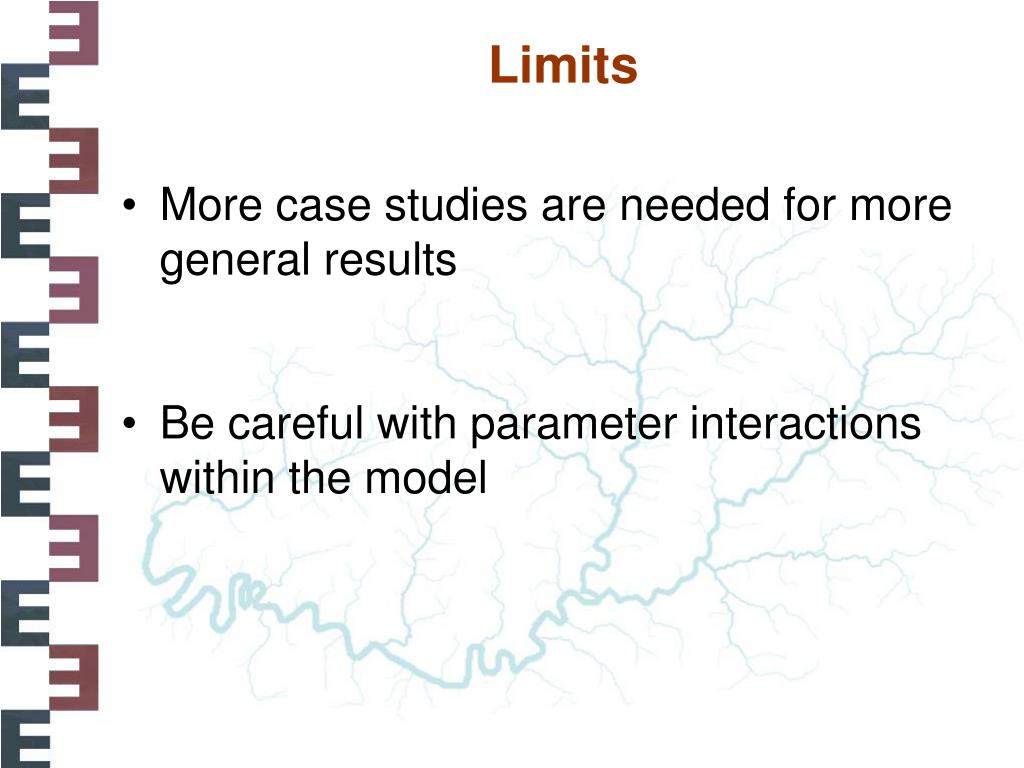 Limits

• More case studies are needed for more general results

• Be careful with parameter interactions within the model